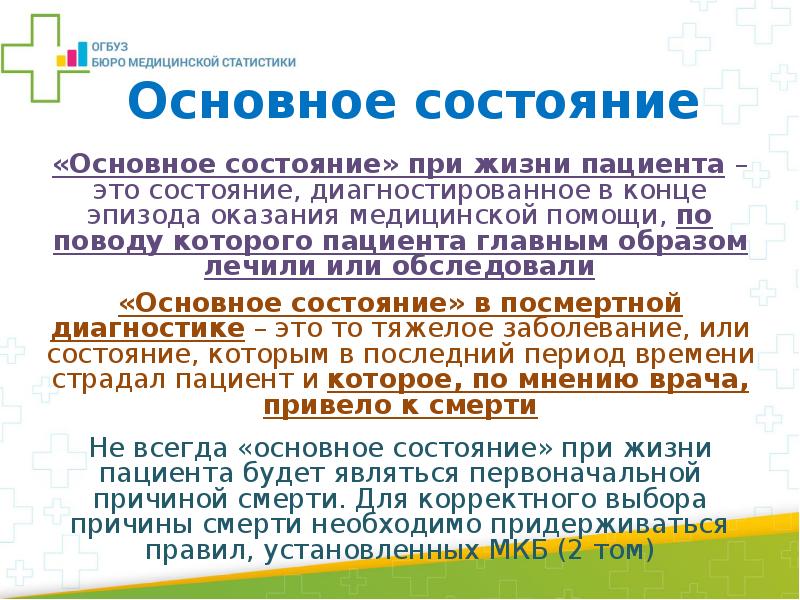 ОГБУЗ
БЮРО МЕДИЦИНСКОЙ СТАТИСТИКИ

Основное состояние

«Основное состояние» при жизни пациента – это состояние, диагностированное в конце эпизода оказания медицинской помощи, по поводу которого пациента главным образом лечили или обследовали

«Основное состояние» в посмертной диагностике – это то тяжелое заболевание, или состояние, которым в последний период времени страдал пациент и которое, по мнению врача, привело к смерти

Не всегда «основное состояние» при жизни пациента будет являться первоначальной причиной смерти. Для корректного выбора причины смерти необходимо придерживаться правил, установленных МКБ (2 том)